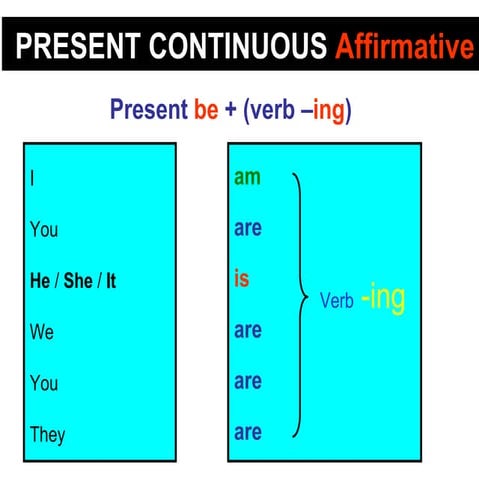 PRESENT CONTINUOUS Affirmative

Present be + (verb –ing)

I
You
He / She / It
We
You
They

am
are
is
are
are
are

Verb -ing